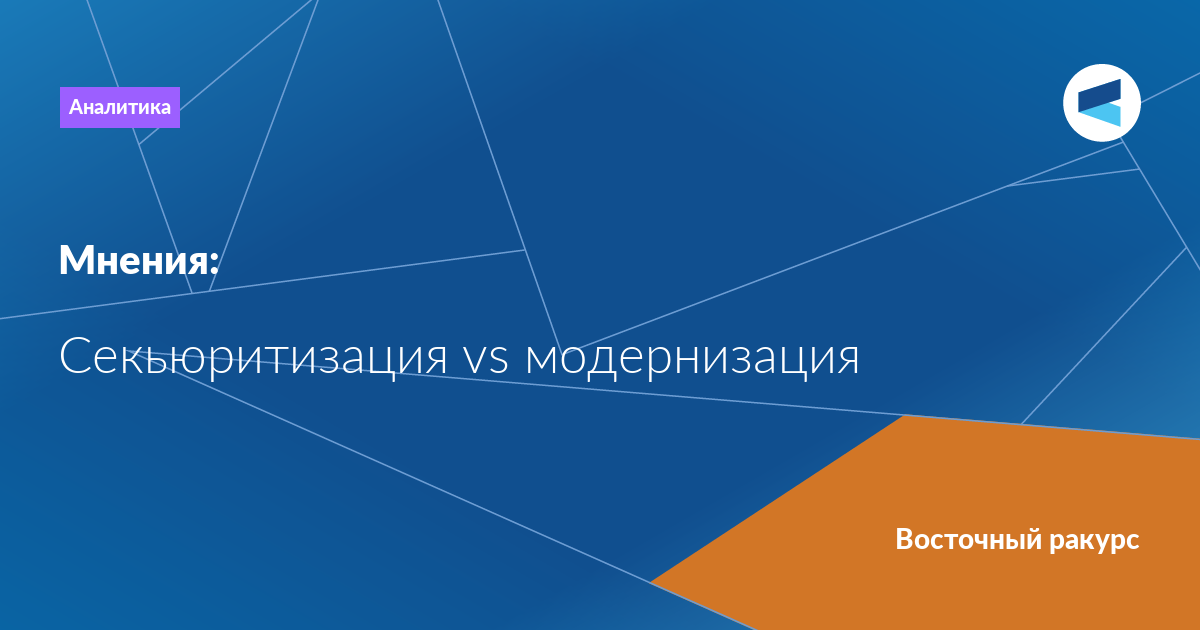 Аналитика

Мнения:

Секьюритизация vs модернизация

Восточный ракурс